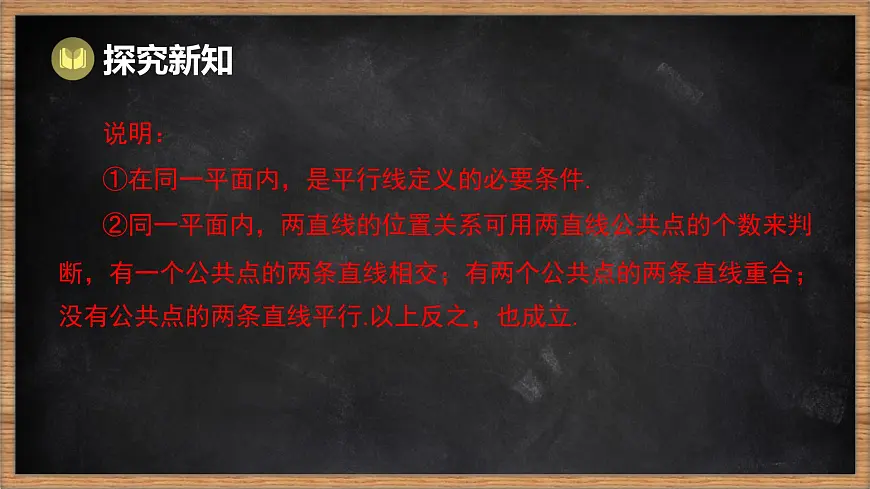 探究新知

说明：

①在同一平面内，是平行线定义的必要条件.

②同一平面内，两直线的位置关系可用两直线公共点的个数来判断，有一个公共点的两条直线相交；有两个公共点的两条直线重合；没有公共点的两条直线平行.以上反之，也成立.